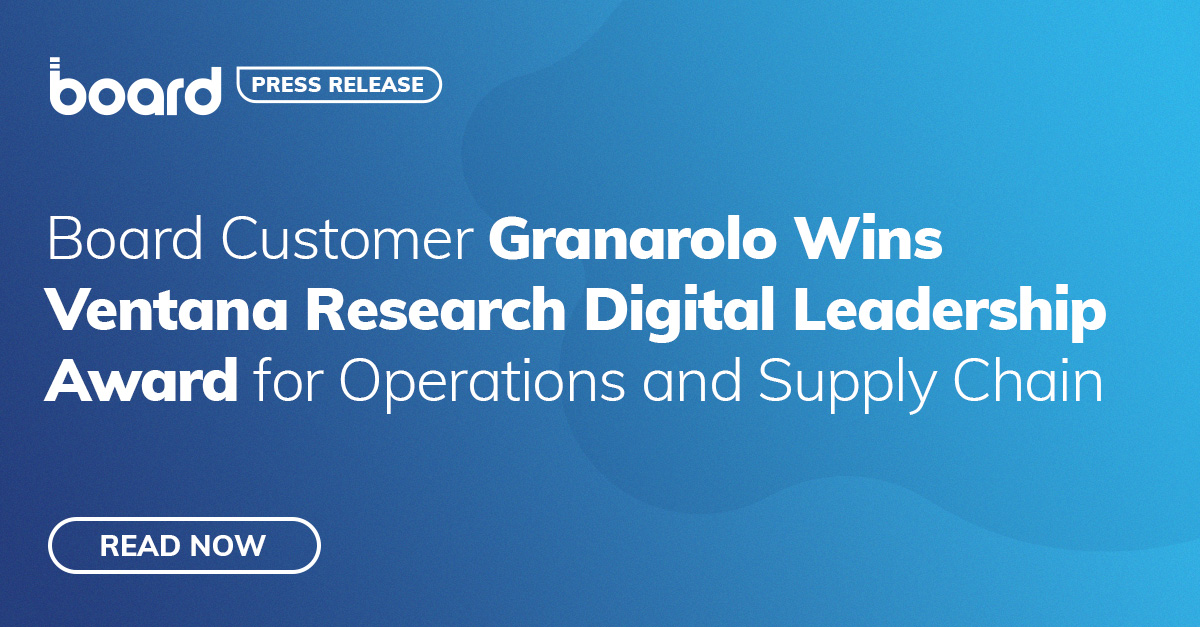 board PRESS RELEASE

Board Customer Granarolo Wins Ventana Research Digital Leadership Award for Operations and Supply Chain

READ NOW